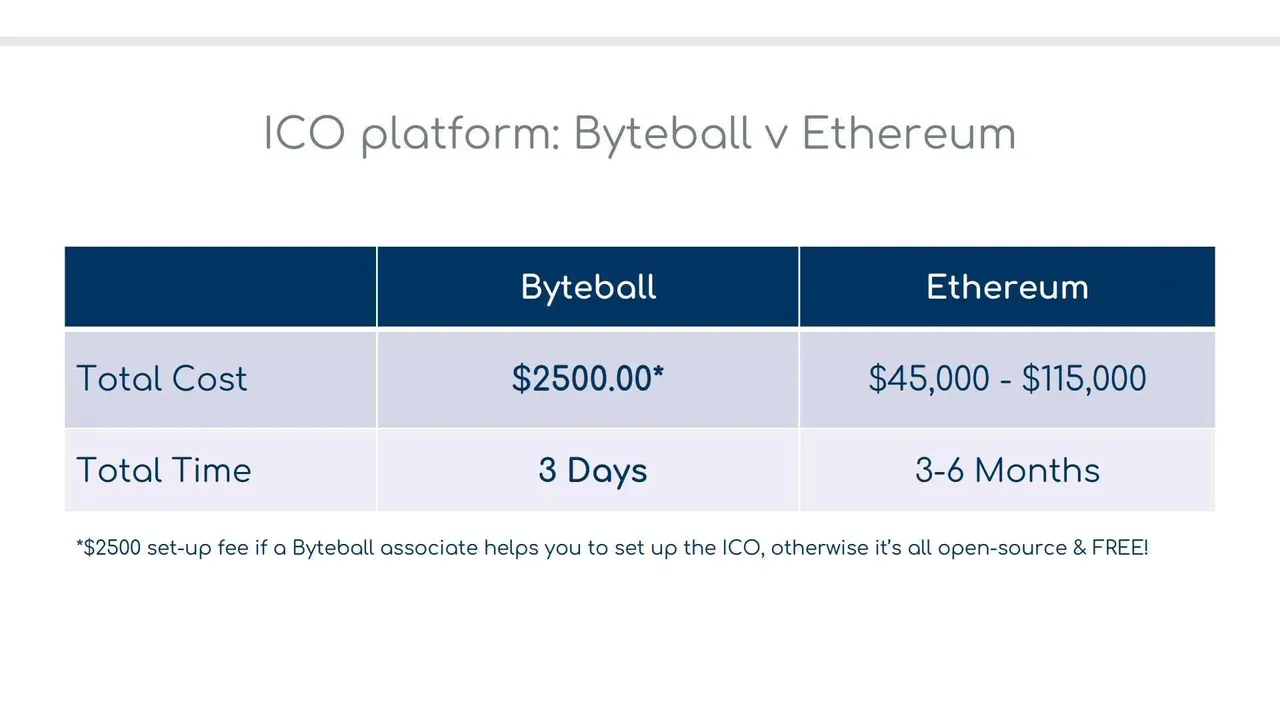 ICO platform: Byteball v Ethereum

| | Byteball | Ethereum |
|---|---|---|
| Total Cost | \$2500.00* | \$45,000 - \$115,000 |
| Total Time | 3 Days | 3-6 Months |

*\$2500 set-up fee if a Byteball associate helps you to set up the ICO, otherwise it's all open-source & FREE!